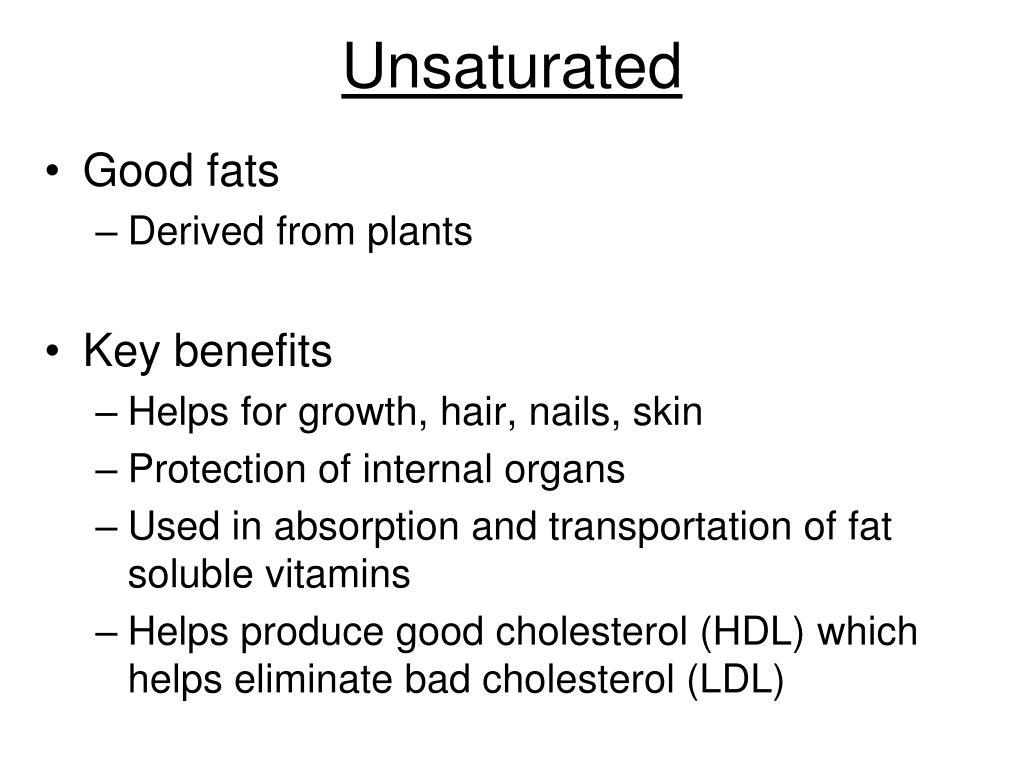 Unsaturated

• Good fats
– Derived from plants

• Key benefits
– Helps for growth, hair, nails, skin
– Protection of internal organs
– Used in absorption and transportation of fat soluble vitamins
– Helps produce good cholesterol (HDL) which helps eliminate bad cholesterol (LDL)